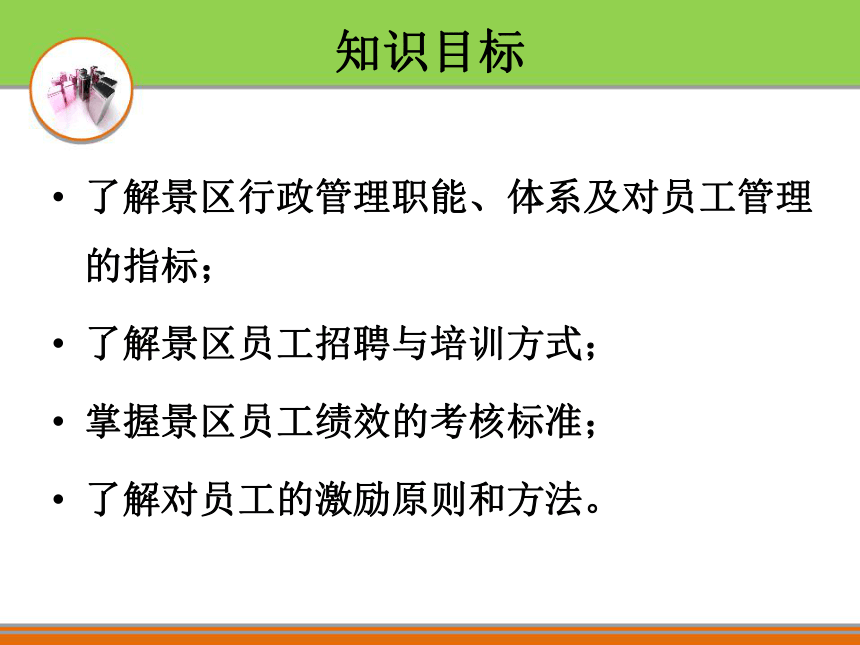 知识目标

• 了解景区行政管理职能、体系及对员工管理的指标；

• 了解景区员工招聘与培训方式；

• 掌握景区员工绩效的考核标准；

• 了解对员工的激励原则和方法。